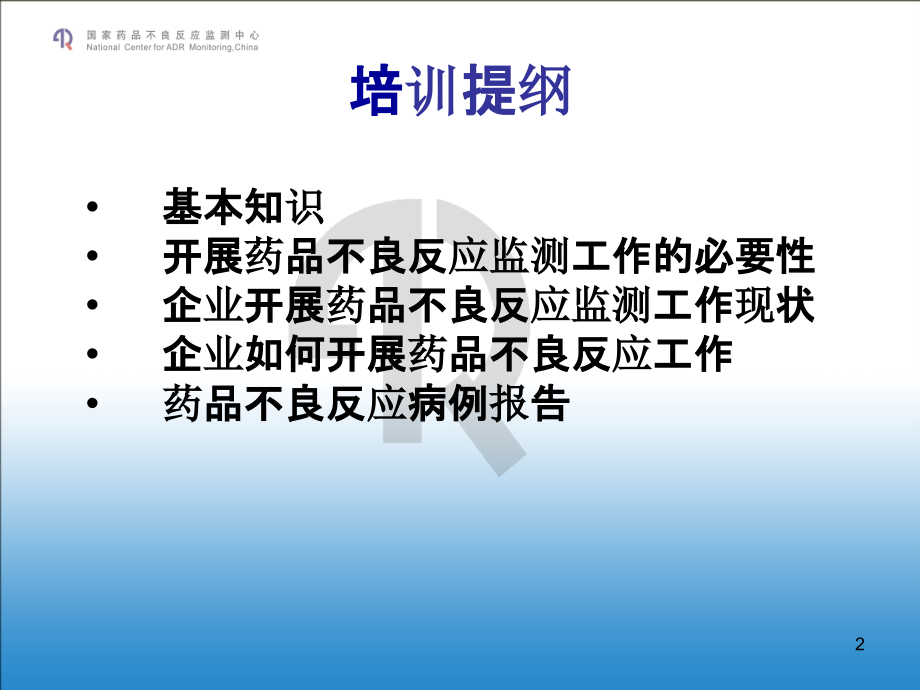 国家药品不良反应监测中心
National Center for ADR Monitoring,China

培训提纲

• 基本知识
• 开展药品不良反应监测工作的必要性
• 企业开展药品不良反应监测工作现状
• 企业如何开展药品不良反应工作
• 药品不良反应病例报告

2